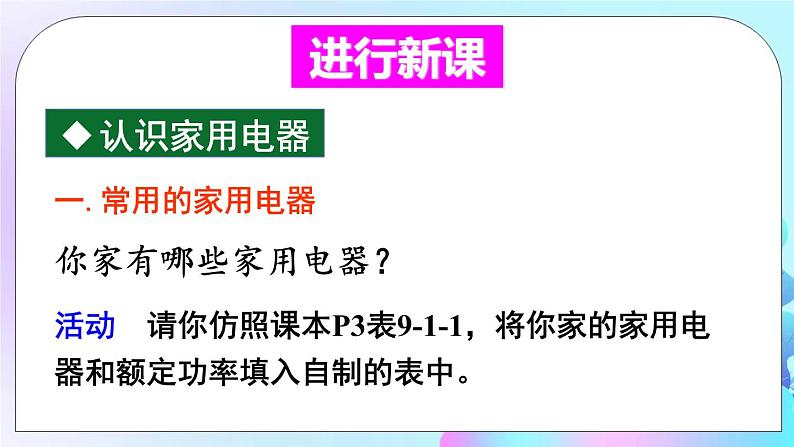 进行新课

◆ 认识家用电器

一. 常用的家用电器

你家有哪些家用电器？

活动　请你仿照课本P3表9-1-1，将你家的家用电器和额定功率填入自制的表中。